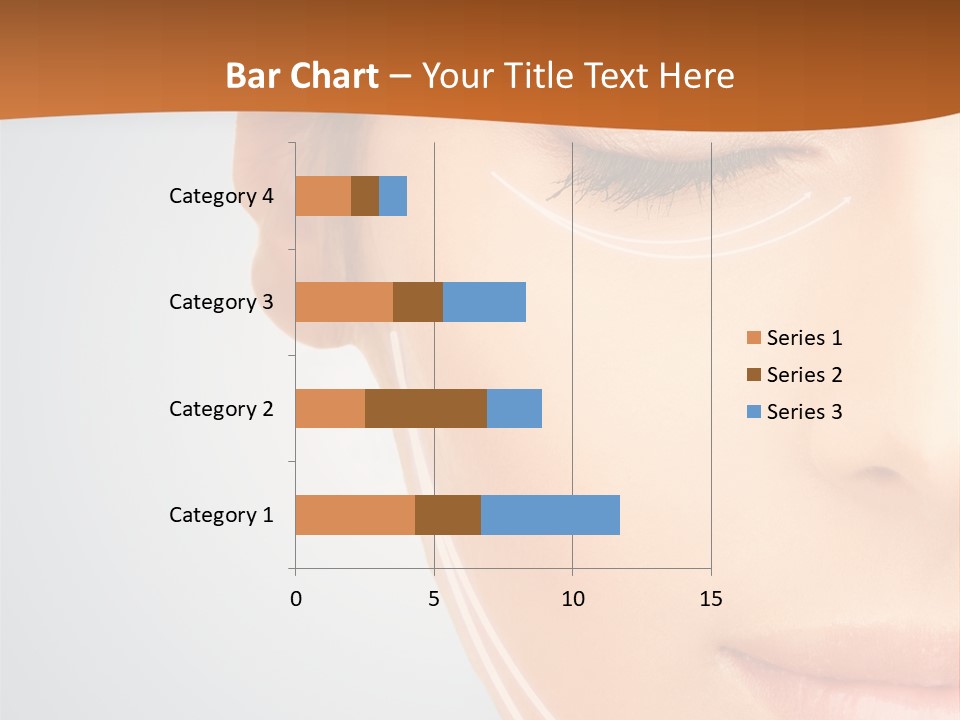 Bar Chart – Your Title Text Here

Category 4
Category 3
Category 2
Category 1

0 5 10 15

Series 1
Series 2
Series 3